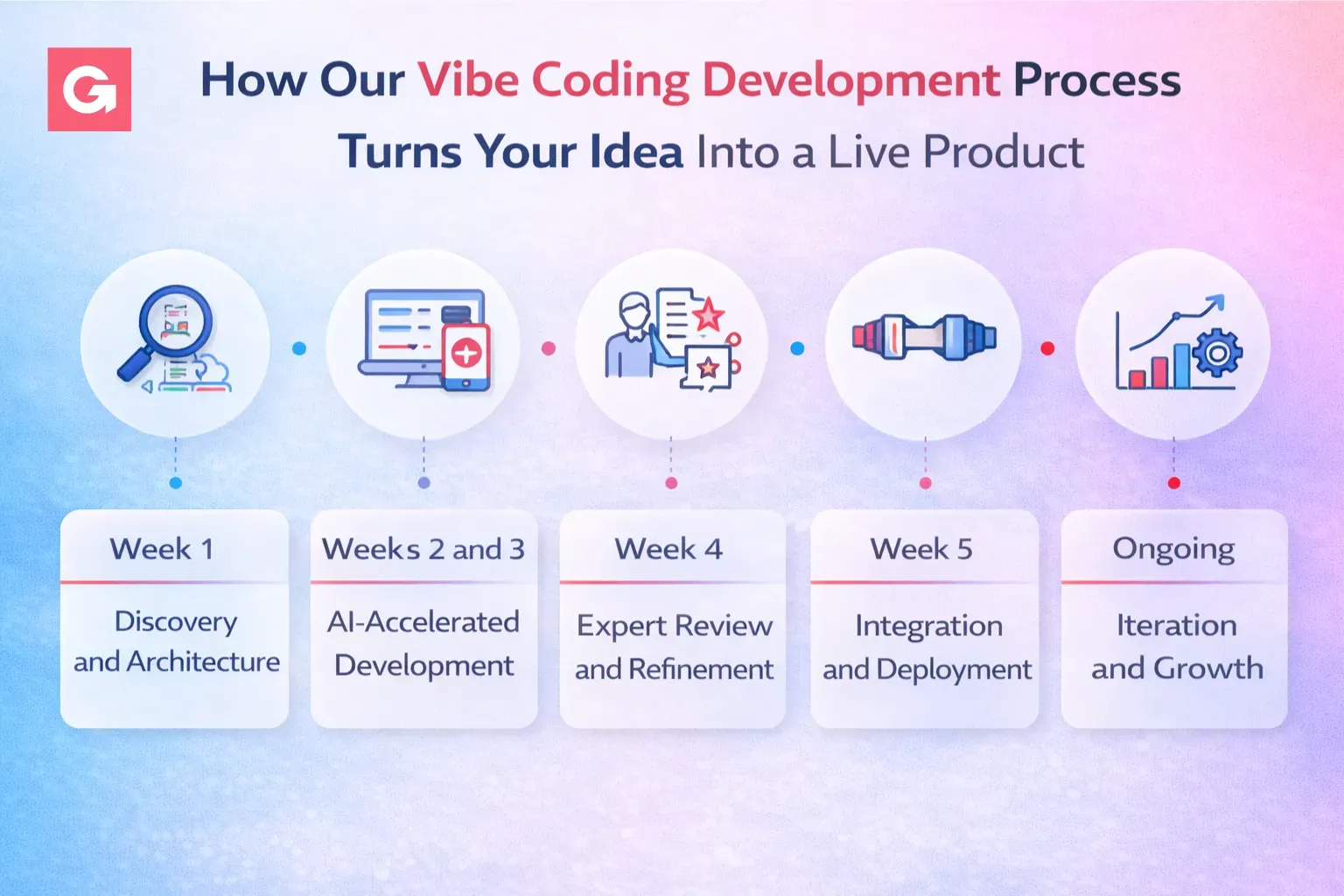 G

How Our Vibe Coding Development Process Turns Your Idea Into a Live Product

Week 1

Discovery and Architecture

Weeks 2 and 3

AI-Accelerated Development

Week 4

Expert Review and Refinement

Week 5

Integration and Deployment

Ongoing

Iteration and Growth